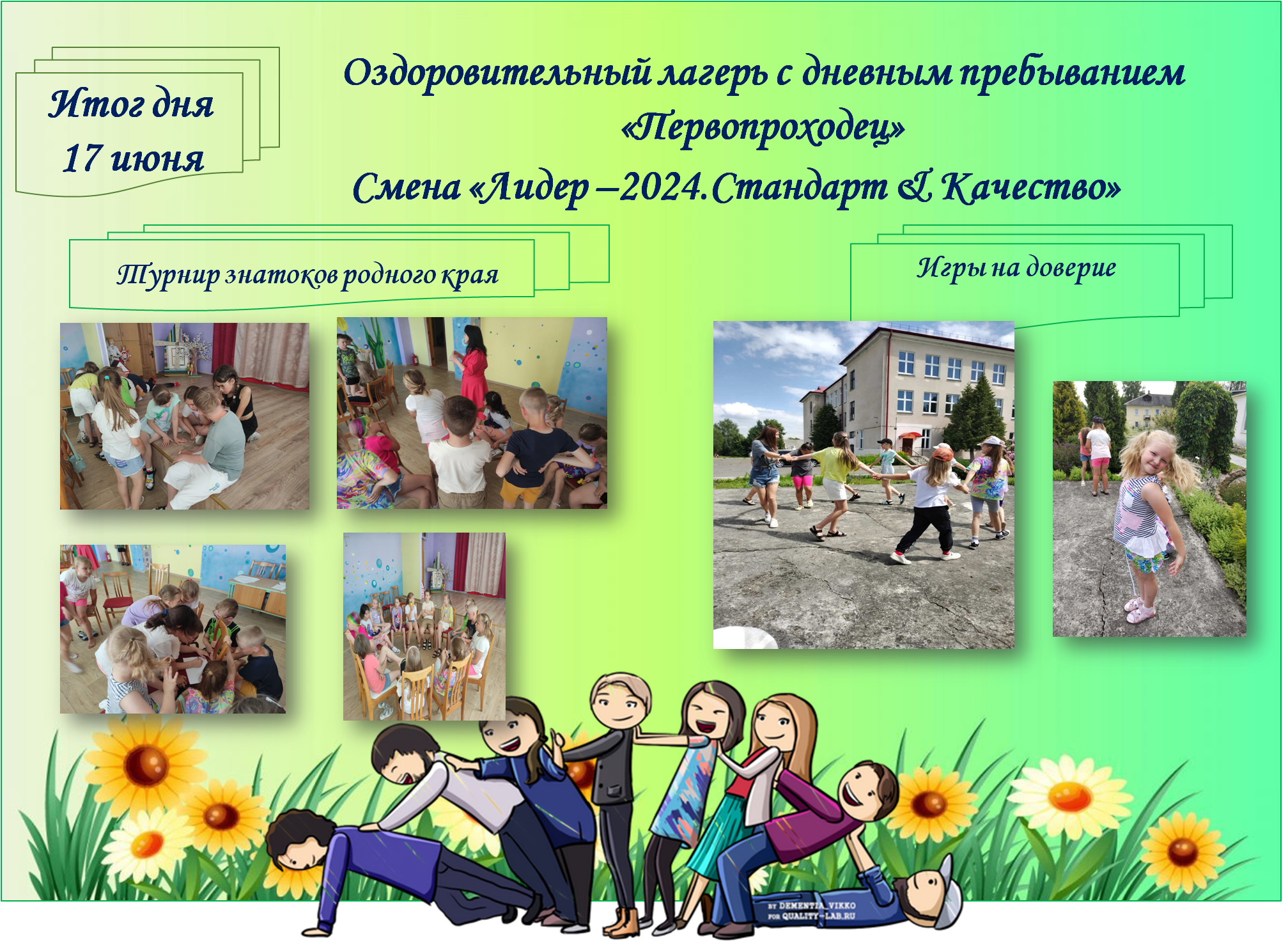 Итог дня
17 июня

Оздоровительный лагерь с дневным пребыванием «Первопроходец»
Смена «Лидер –2024.Стандарт & Качество»

Турнир знатоков родного края

Игры на доверие

BY DEMENTIA_VIKKO
FOR QUALITY-LAB.RU